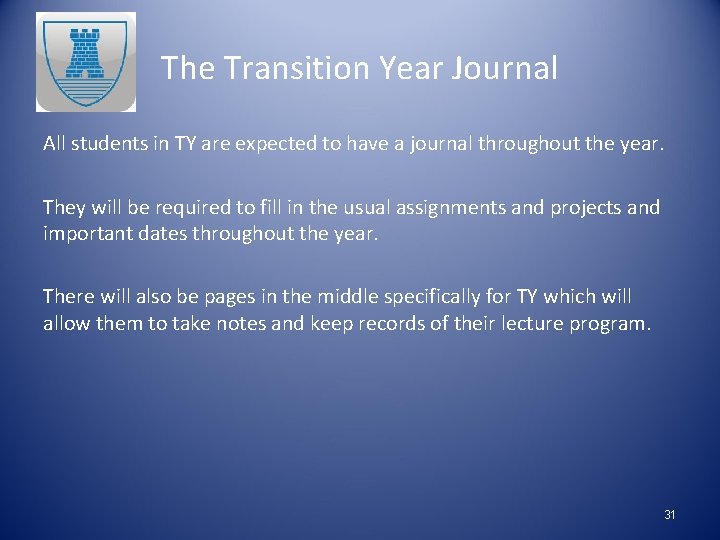 The Transition Year Journal

All students in TY are expected to have a journal throughout the year.

They will be required to fill in the usual assignments and projects and important dates throughout the year.

There will also be pages in the middle specifically for TY which will allow them to take notes and keep records of their lecture program.

31